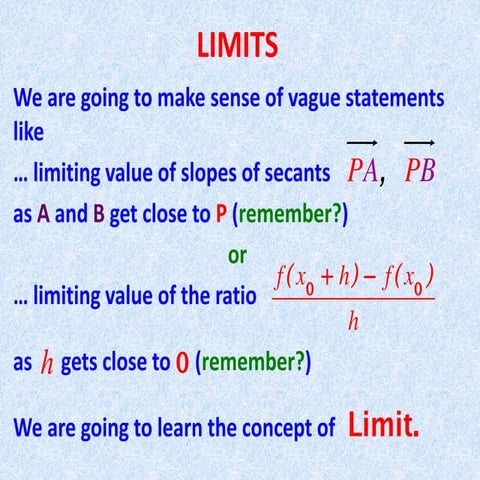 LIMITS

We are going to make sense of vague statements like

… limiting value of slopes of secants $\overrightarrow{PA}$, $\overrightarrow{PB}$

as A and B get close to P (remember?)

or

… limiting value of the ratio $\frac{f(x_0+h)-f(x_0)}{h}$

as $h$ gets close to 0 (remember?)

We are going to learn the concept of Limit.